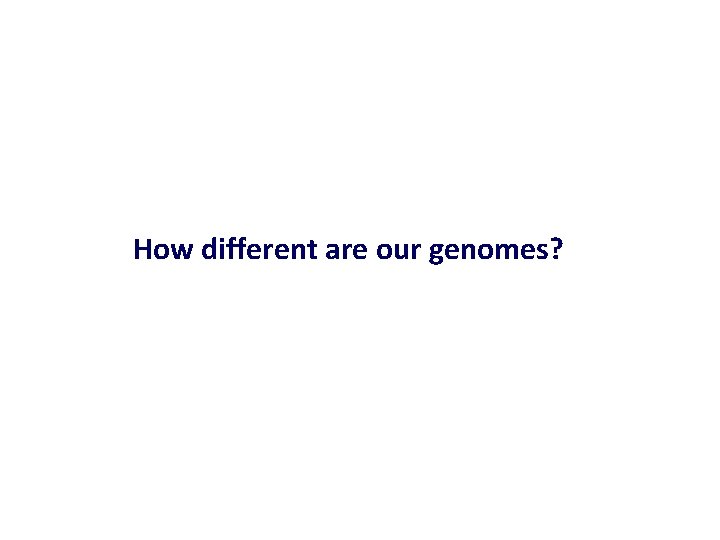 How different are our genomes?